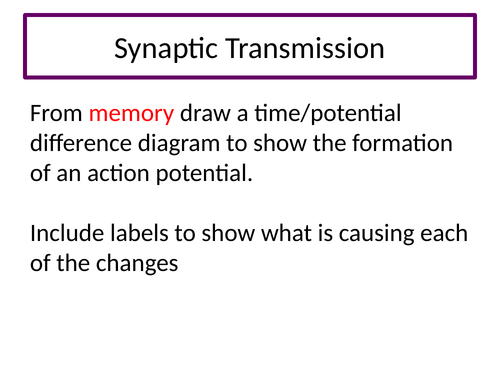 Synaptic Transmission

From memory draw a time/potential difference diagram to show the formation of an action potential.

Include labels to show what is causing each of the changes